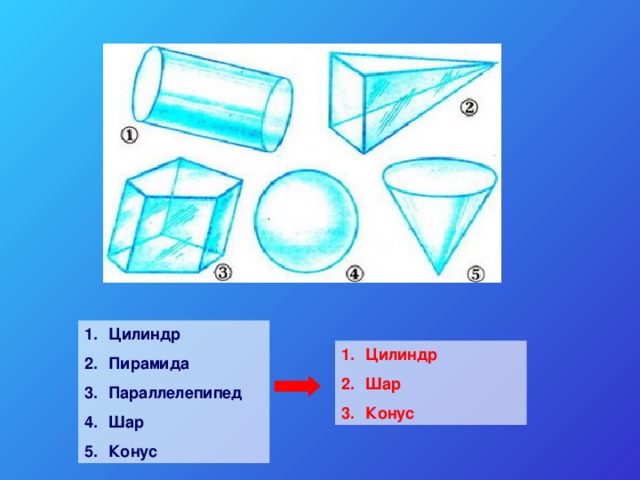 ①
②
③
④
⑤

1. Цилиндр
2. Пирамида
3. Параллелепипед
4. Шар
5. Конус

1. Цилиндр
2. Шар
3. Конус